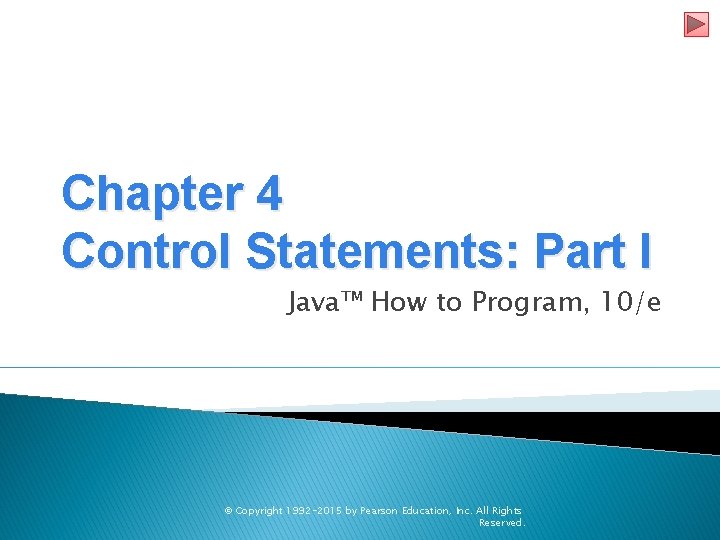 Chapter 4
Control Statements: Part I

Java™ How to Program, 10/e

© Copyright 1992-2015 by Pearson Education, Inc. All Rights Reserved.